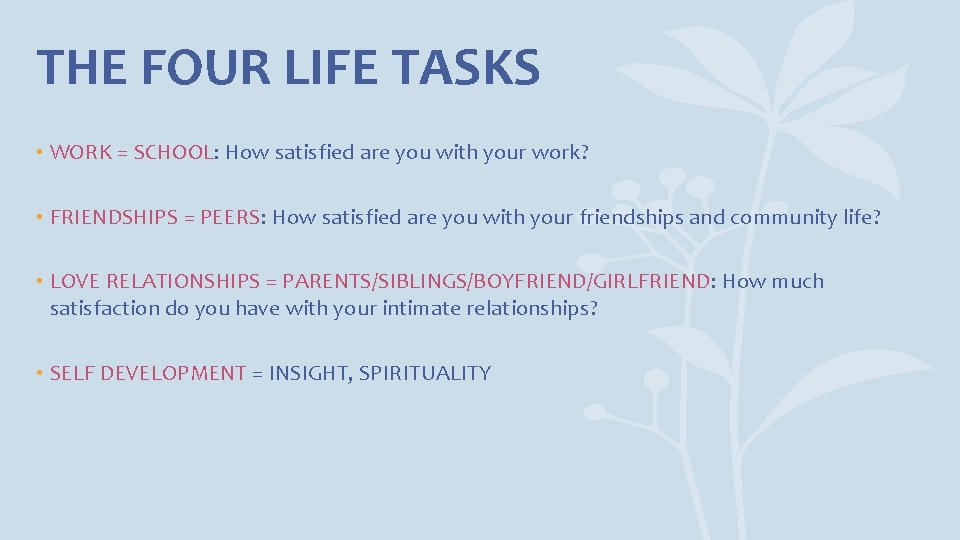 THE FOUR LIFE TASKS

• WORK = SCHOOL: How satisfied are you with your work?

• FRIENDSHIPS = PEERS: How satisfied are you with your friendships and community life?

• LOVE RELATIONSHIPS = PARENTS/SIBLINGS/BOYFRIEND/GIRLFRIEND: How much satisfaction do you have with your intimate relationships?

• SELF DEVELOPMENT = INSIGHT, SPIRITUALITY